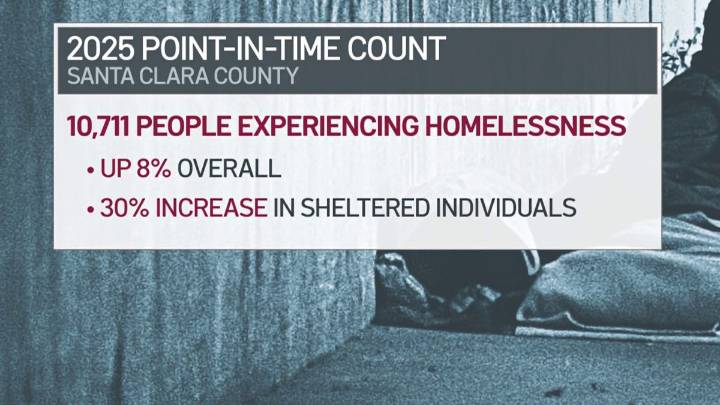 2025 POINT-IN-TIME COUNT
SANTA CLARA COUNTY

10,711 PEOPLE EXPERIENCING HOMELESSNESS

• UP 8% OVERALL

• 30% INCREASE IN SHELTERED INDIVIDUALS